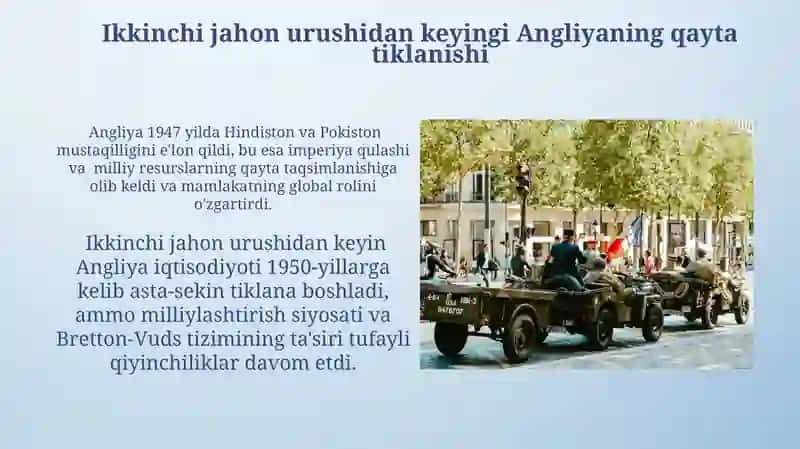 Ikkinchi jahon urushidan keyingi Angliyaning qayta tiklanishi

Angliya 1947 yilda Hindiston va Pokiston mustaqilligini e'lon qildi, bu esa imperiya qulashi va milliy resurslarning qayta taqsimlanishiga olib keldi va mamlakatning global rolini o'zgartirdi.

Ikkinchi jahon urushidan keyin Angliya iqtisodiyoti 1950-yillarga kelib asta-sekin tiklana boshladi, ammo milliylashtirish siyosati va Bretton-Vuds tizimining ta'siri tufayli qiyinchiliklar davom etdi.